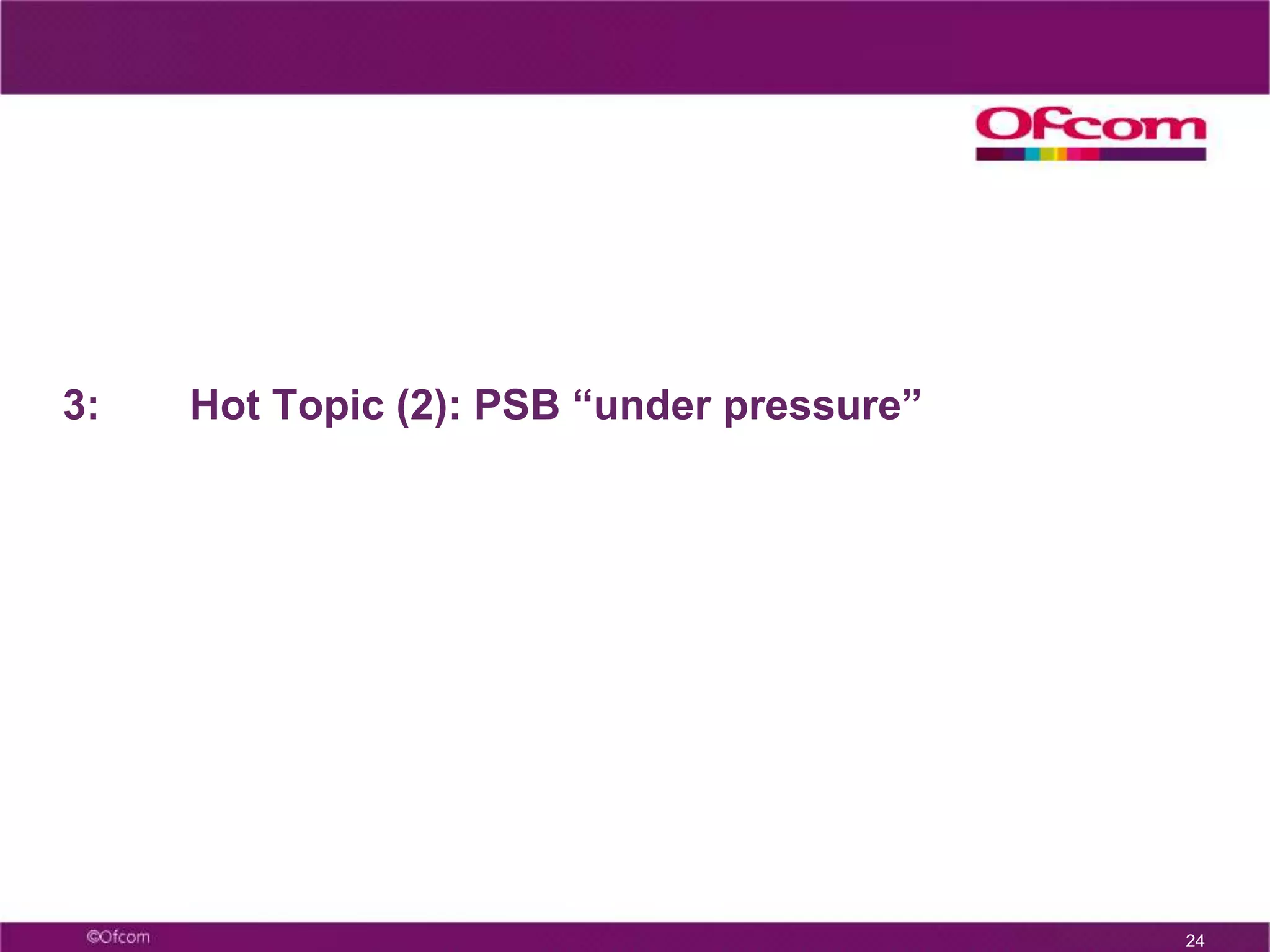 Ofcom

3: Hot Topic (2): PSB “under pressure”

©Ofcom

24